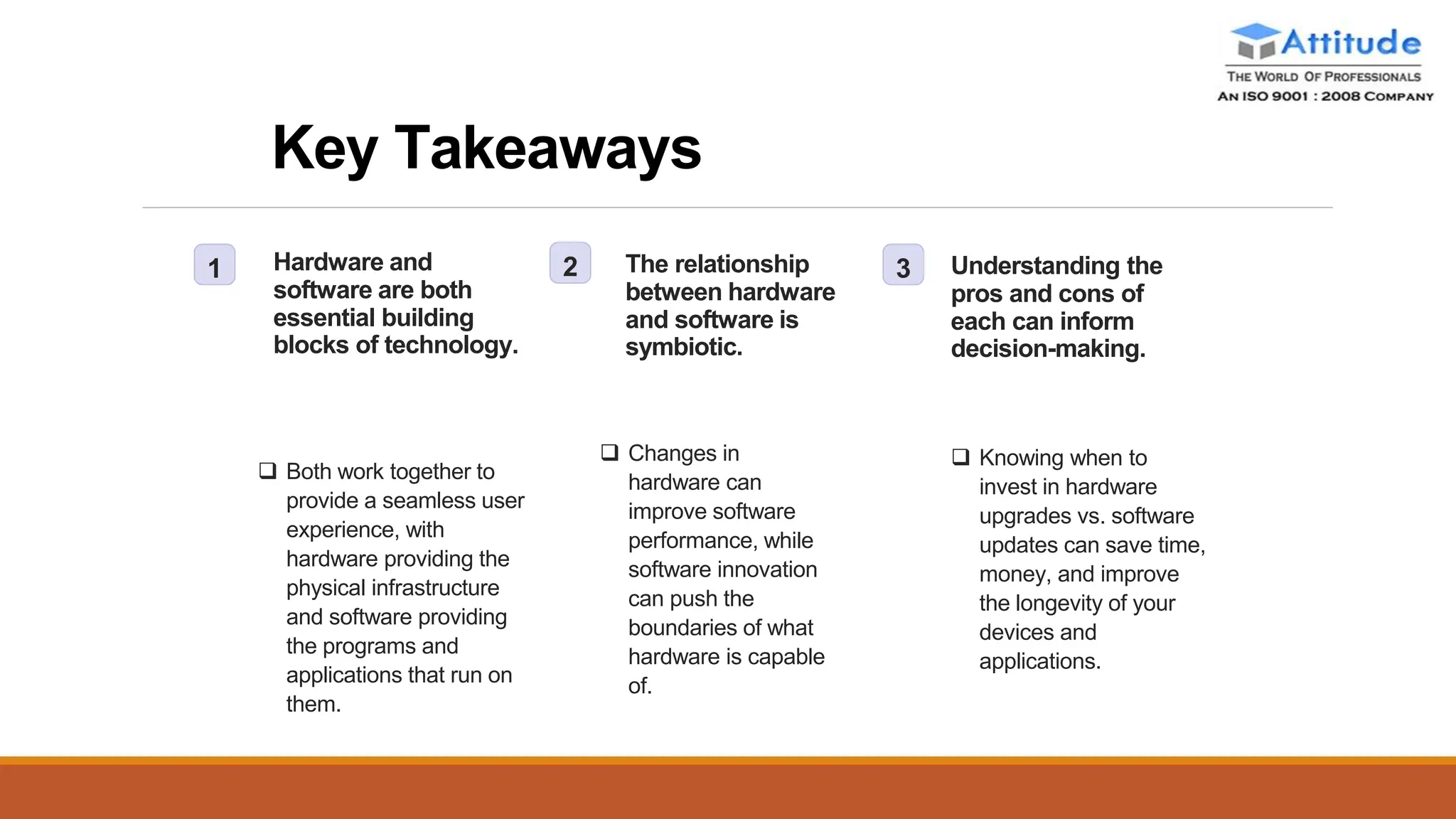 Attitude
THE WORLD OF PROFESSIONALS
AN ISO 9001 : 2008 COMPANY

Key Takeaways

1 Hardware and software are both essential building blocks of technology.

❑ Both work together to provide a seamless user experience, with hardware providing the physical infrastructure and software providing the programs and applications that run on them.

2 The relationship between hardware and software is symbiotic.

❑ Changes in hardware can improve software performance, while software innovation can push the boundaries of what hardware is capable of.

3 Understanding the pros and cons of each can inform decision-making.

❑ Knowing when to invest in hardware upgrades vs. software updates can save time, money, and improve the longevity of your devices and applications.